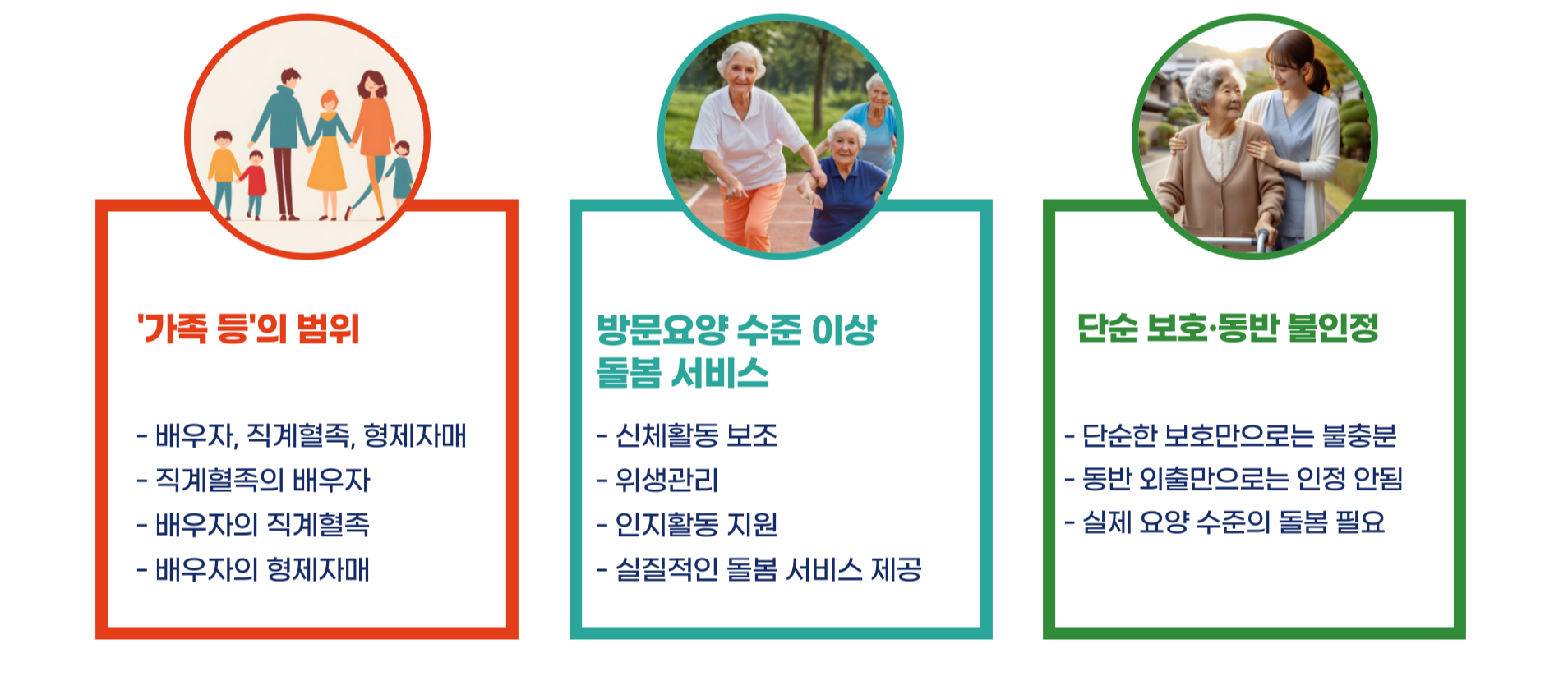 '가족 등'의 범위

- 배우자, 직계혈족, 형제자매
- 직계혈족의 배우자
- 배우자의 직계혈족
- 배우자의 형제자매

방문요양 수준 이상 돌봄 서비스

- 신체활동 보조
- 위생관리
- 인지활동 지원
- 실질적인 돌봄 서비스 제공

단순 보호·동반 불인정

- 단순한 보호만으로는 불충분
- 동반 외출만으로는 인정 안됨
- 실제 요양 수준의 돌봄 필요